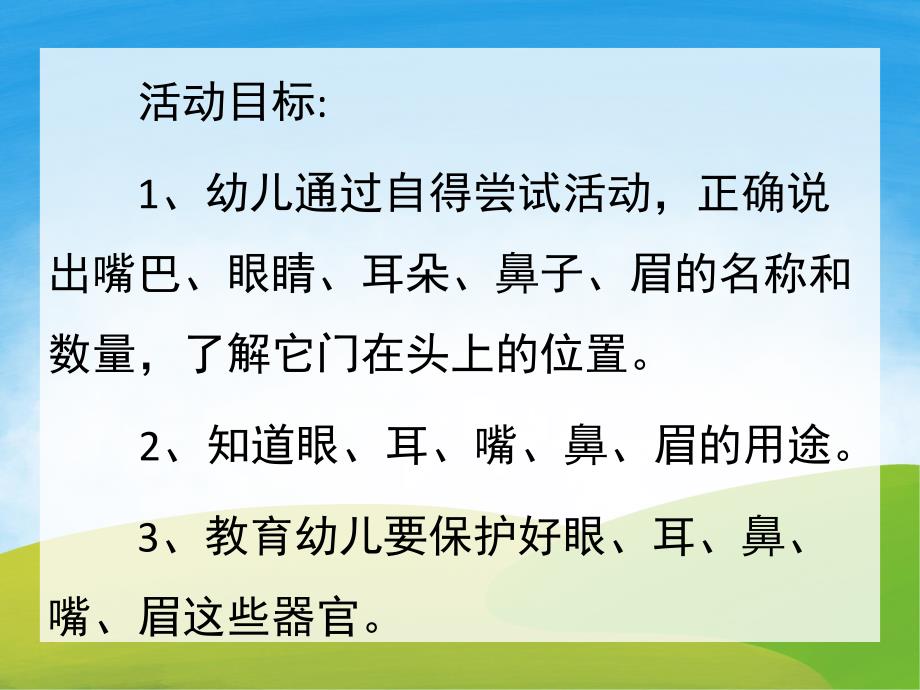 活动目标:

1、幼儿通过自得尝试活动，正确说出嘴巴、眼睛、耳朵、鼻子、眉的名称和数量，了解它门在头上的位置。

2、知道眼、耳、嘴、鼻、眉的用途。

3、教育幼儿要保护好眼、耳、鼻、嘴、眉这些器官。